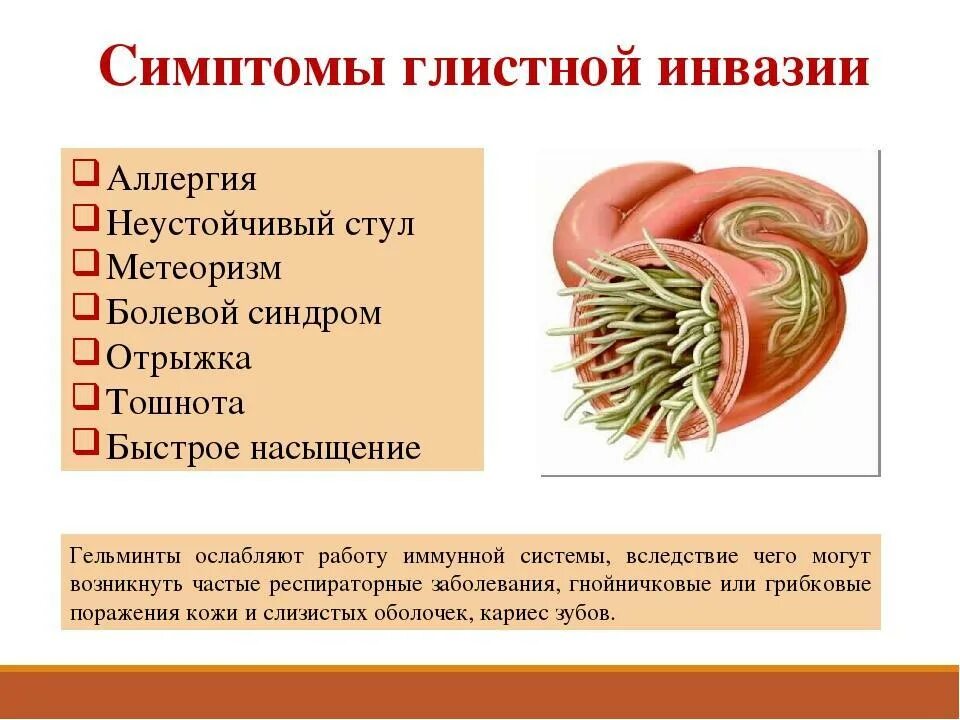 Симптомы глистной инвазии

❑ Аллергия
❑ Неустойчивый стул
❑ Метеоризм
❑ Болевой синдром
❑ Отрыжка
❑ Тошнота
❑ Быстрое насыщение

Гельминты ослабляют работу иммунной системы, вследствие чего могут возникнуть частые респираторные заболевания, гнойничковые или грибковые поражения кожи и слизистых оболочек, кариес зубов.